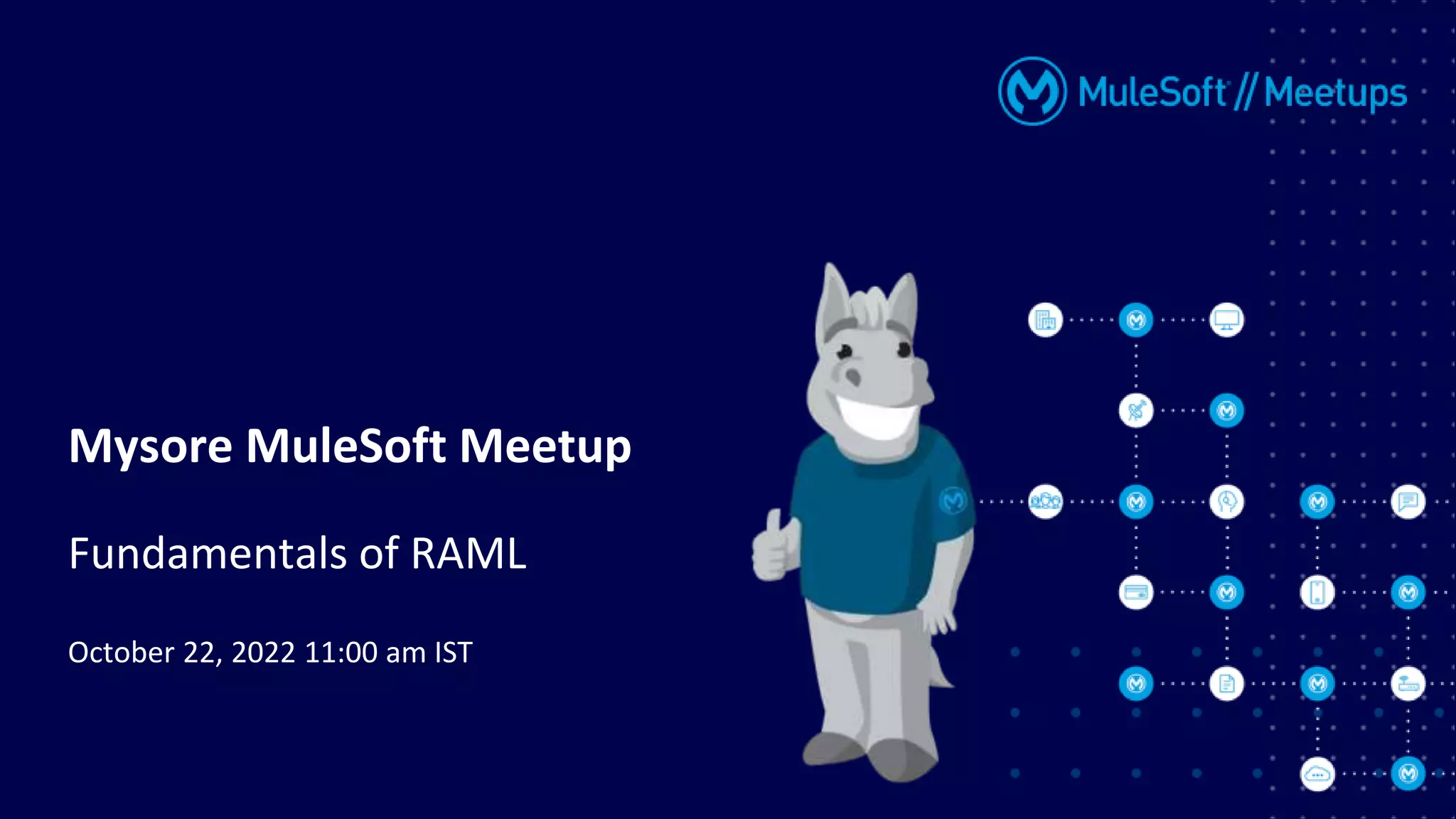 MuleSoft // Meetups

Mysore MuleSoft Meetup

Fundamentals of RAML

October 22, 2022 11:00 am IST